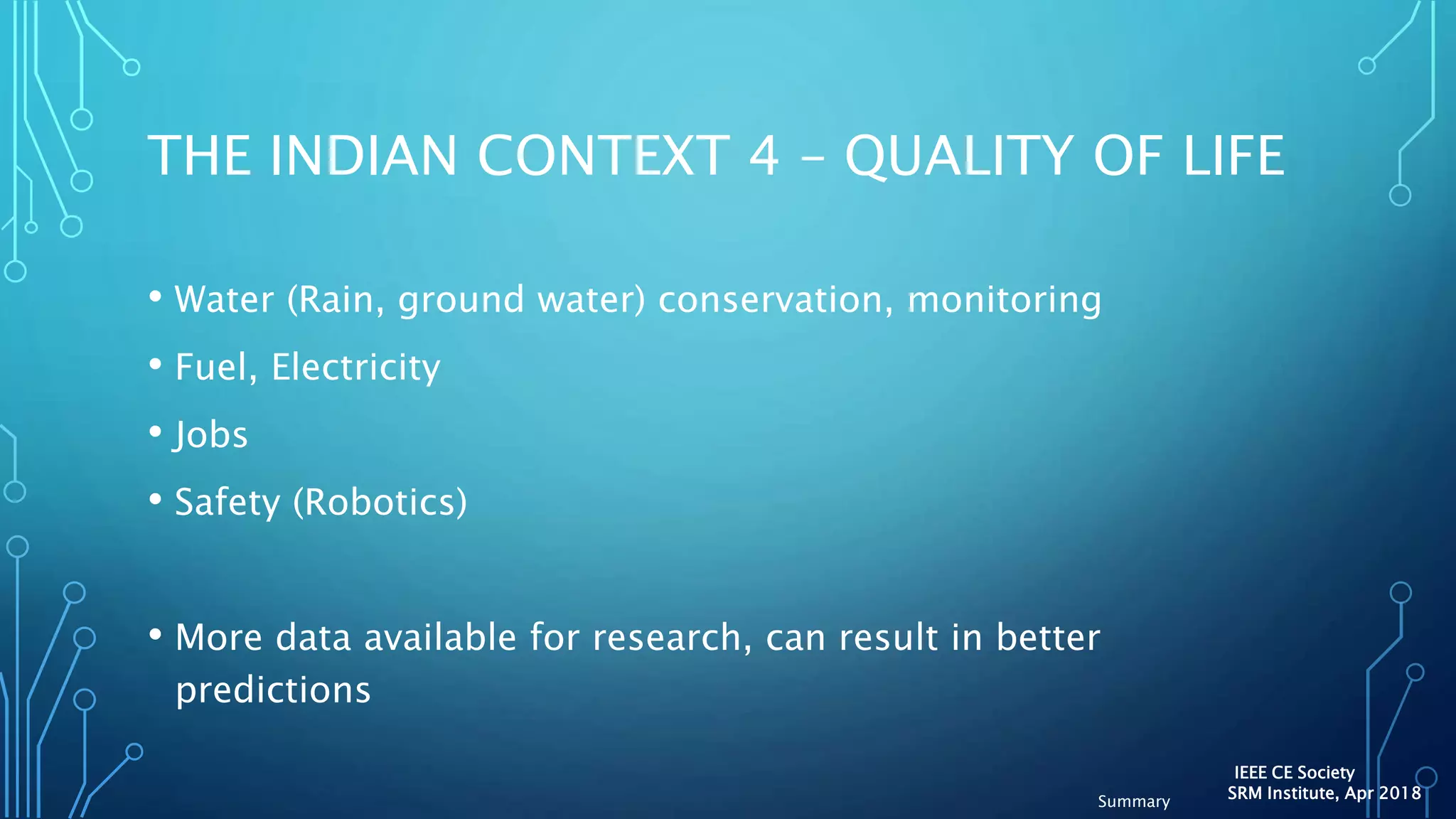 THE INDIAN CONTEXT 4 – QUALITY OF LIFE

• Water (Rain, ground water) conservation, monitoring
• Fuel, Electricity
• Jobs
• Safety (Robotics)

• More data available for research, can result in better predictions

Summary

IEEE CE Society
SRM Institute, Apr 2018